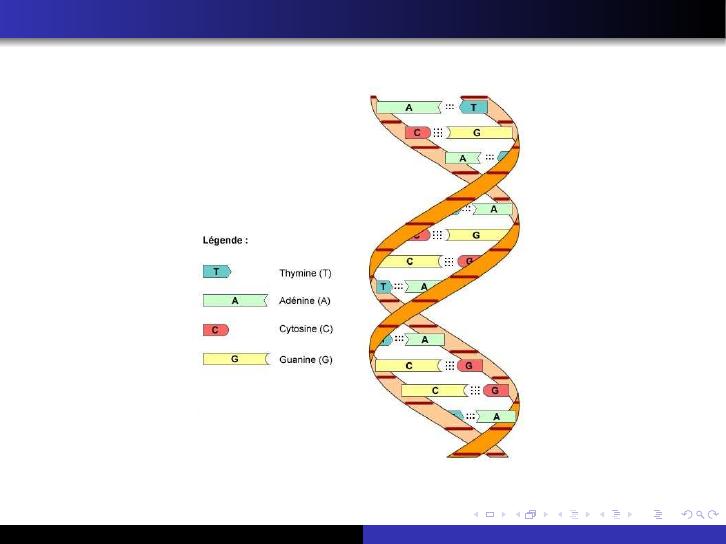 Légende :

T Thymine (T)

A Adénine (A)

C Cytosine (C)

G Guanine (G)

A T
C G
A
A
G
C G
T A
A
C G
C G
A